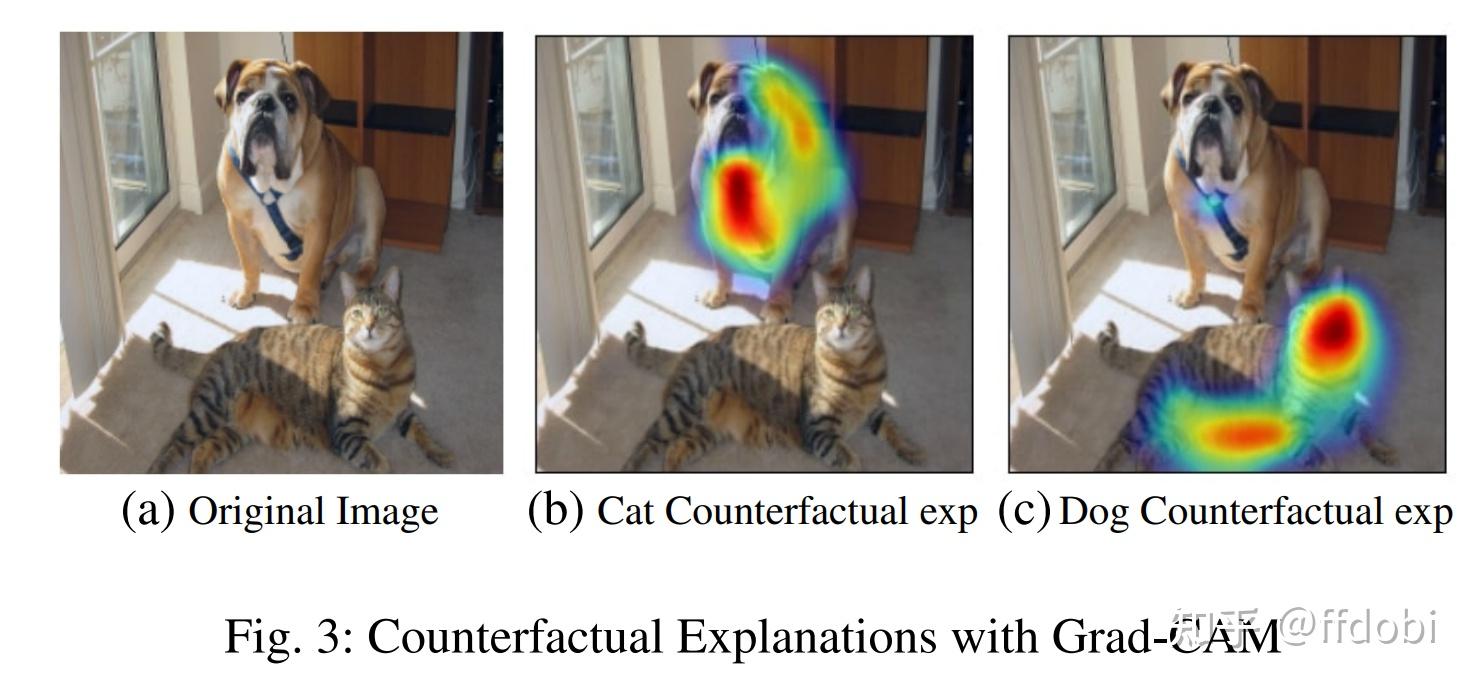 (a) Original Image (b) Cat Counterfactual exp (c) Dog Counterfactual exp

Fig. 3: Counterfactual Explanations with Grad-CAM

知乎 @ffdobi